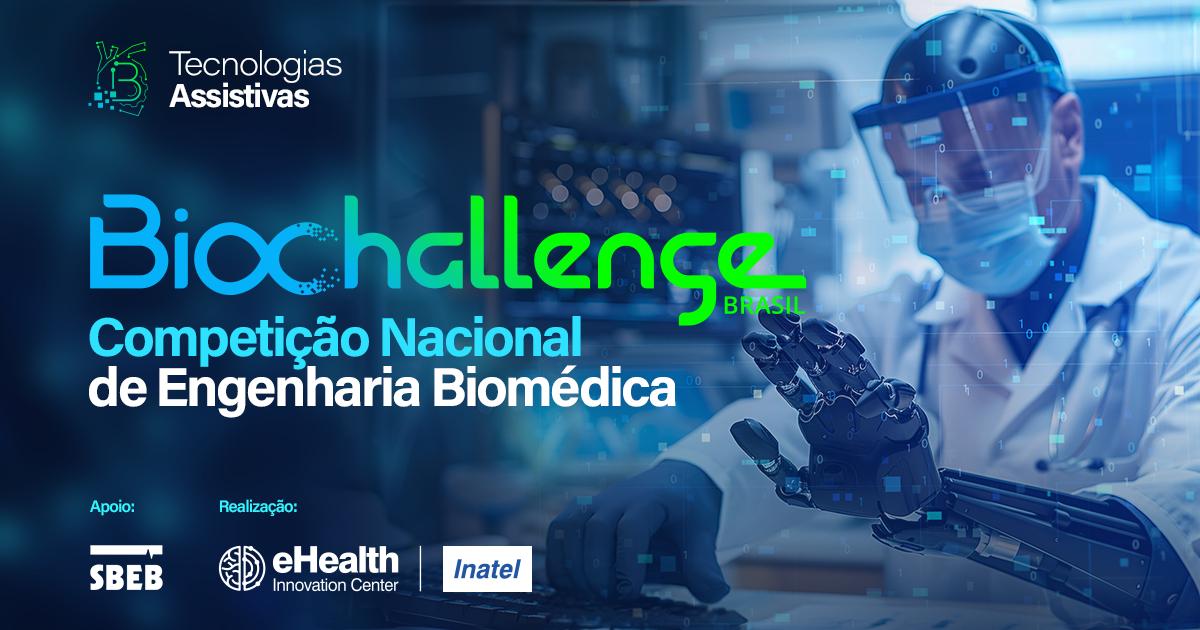 Tecnologias
Assistivas

Biochallenge
BRASIL

Competição Nacional
de Engenharia Biomédica

Apoio:

SBEB

Realização:

eHealth
Innovation Center

Inatel